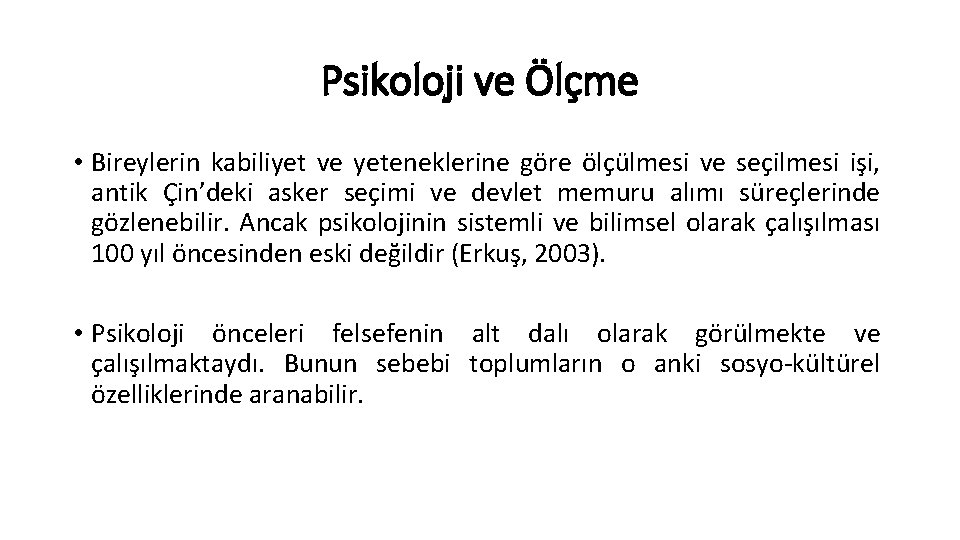 Psikoloji ve Ölçme

• Bireylerin kabiliyet ve yeteneklerine göre ölçülmesi ve seçilmesi işi, antik Çin'deki asker seçimi ve devlet memuru alımı süreçlerinde gözlenebilir. Ancak psikolojinin sistemli ve bilimsel olarak çalışılması 100 yıl öncesinden eski değildir (Erkuş, 2003).

• Psikoloji önceleri felsefenin alt dalı olarak görülmekte ve çalışılmaktaydı. Bunun sebebi toplumların o anki sosyo-kültürel özelliklerinde aranabilir.